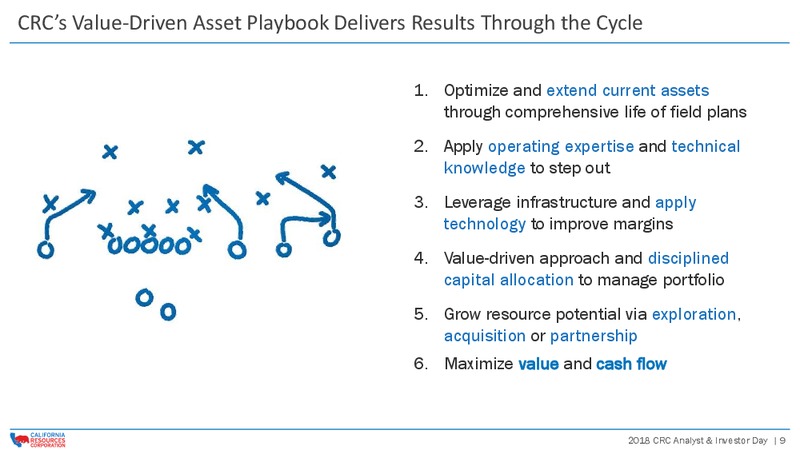 CRC's Value-Driven Asset Playbook Delivers Results Through the Cycle

1. Optimize and extend current assets through comprehensive life of field plans

2. Apply operating expertise and technical knowledge to step out

3. Leverage infrastructure and apply technology to improve margins

4. Value-driven approach and disciplined capital allocation to manage portfolio

5. Grow resource potential via exploration, acquisition or partnership

6. Maximize value and cash flow

CALIFORNIA RESOURCES CORPORATION

2018 CRC Analyst & Investor Day | 9